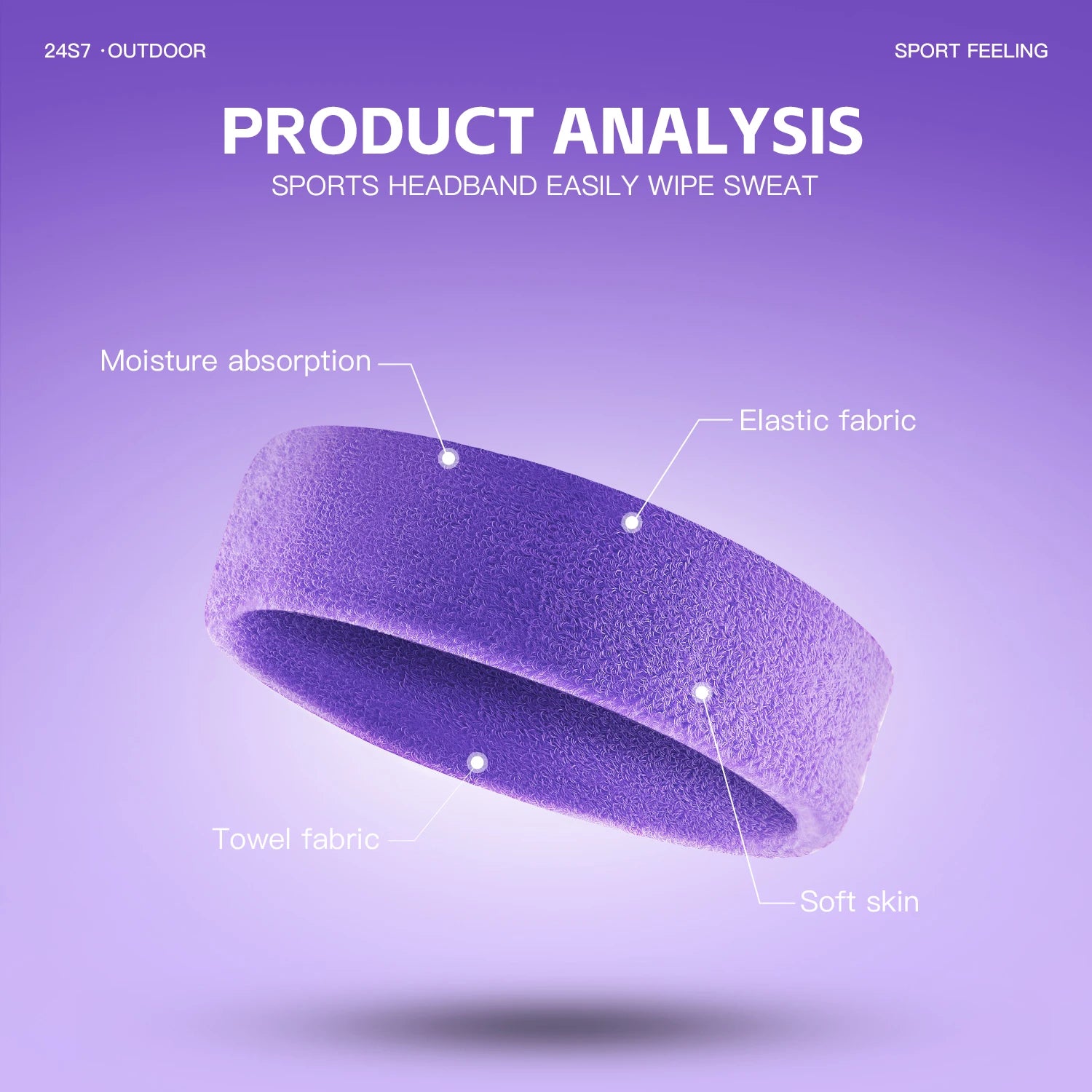 24S7 ·OUTDOOR

SPORT FEELING

PRODUCT ANALYSIS

SPORTS HEADBAND EASILY WIPE SWEAT

Moisture absorption

Elastic fabric

Towel fabric

Soft skin